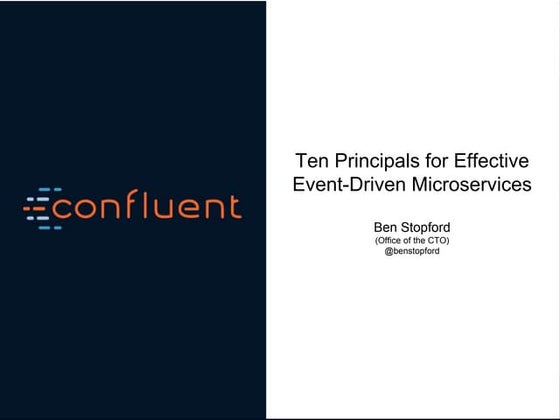 confluent

Ten Principals for Effective Event-Driven Microservices

Ben Stopford
(Office of the CTO)
@benstopford